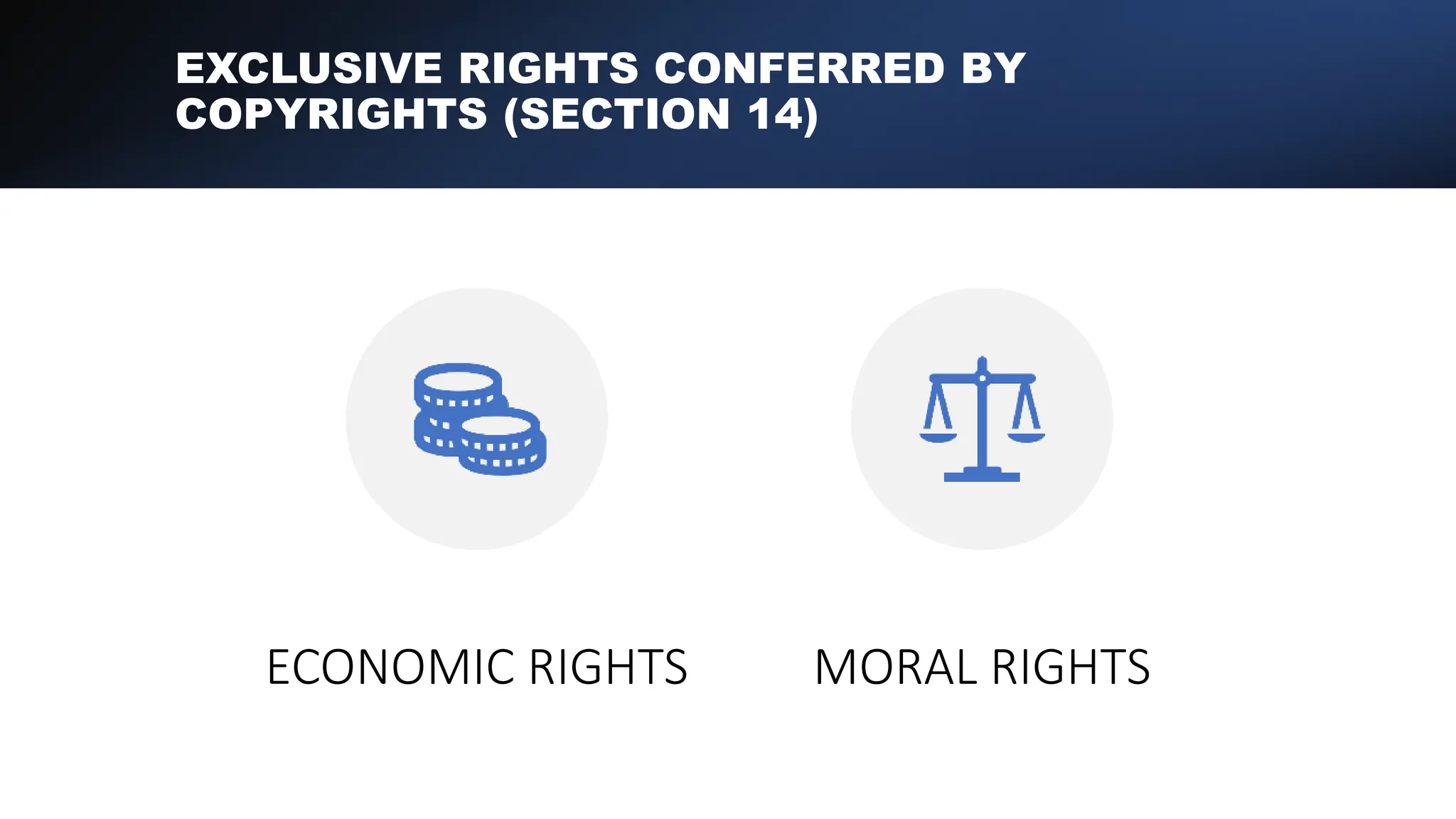 EXCLUSIVE RIGHTS CONFERRED BY COPYRIGHTS (SECTION 14)

ECONOMIC RIGHTS

MORAL RIGHTS